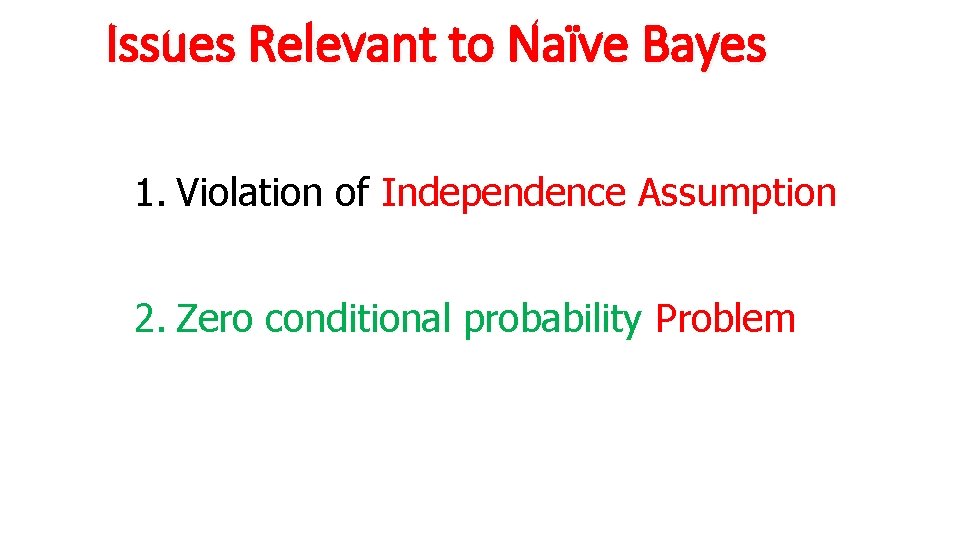 Issues Relevant to Naïve Bayes

1. Violation of Independence Assumption

2. Zero conditional probability Problem